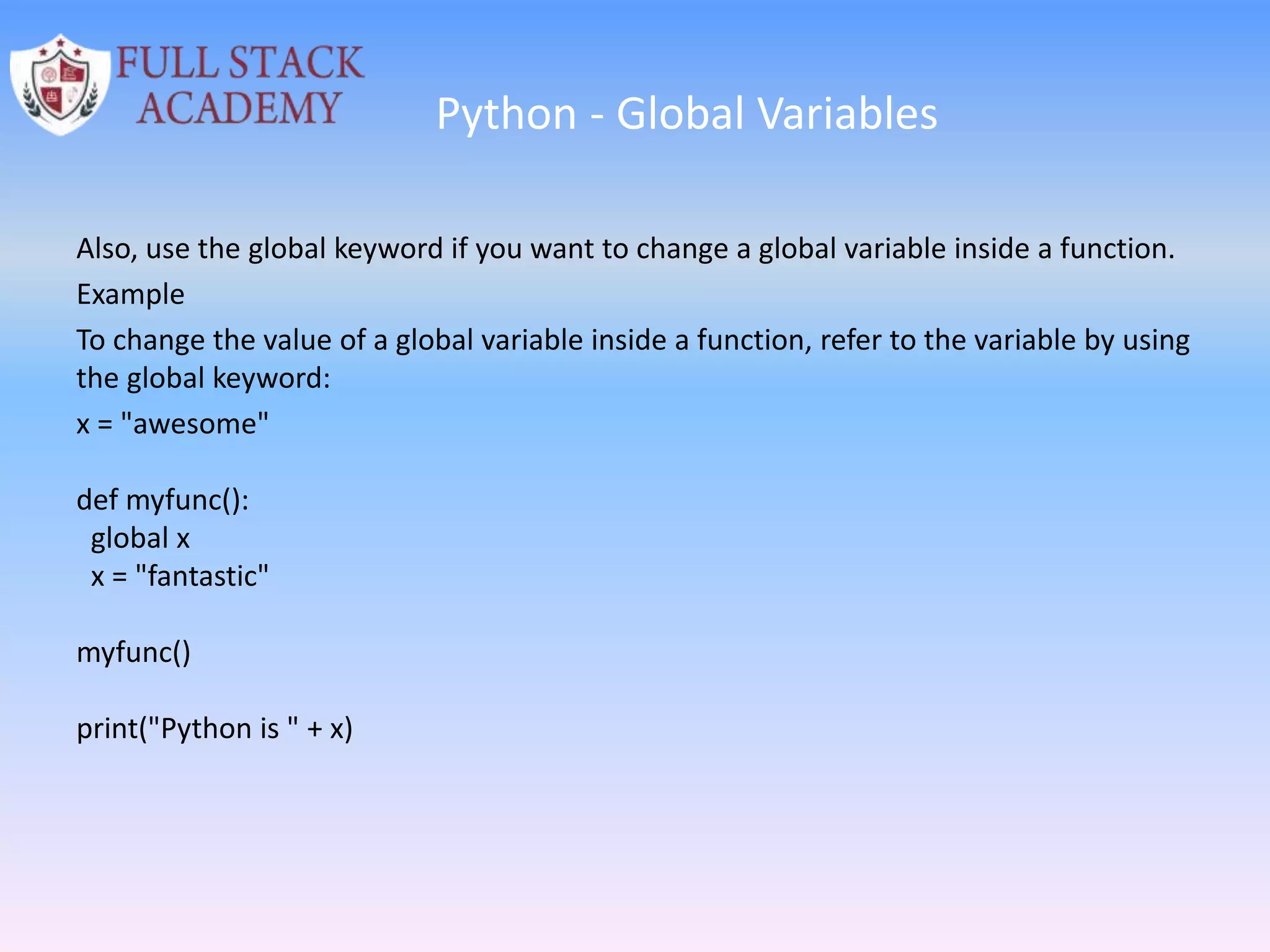 FULL STACK ACADEMY

Python - Global Variables

Also, use the global keyword if you want to change a global variable inside a function.

Example

To change the value of a global variable inside a function, refer to the variable by using the global keyword:

x = "awesome"

def myfunc():
  global x
  x = "fantastic"

myfunc()

print("Python is " + x)